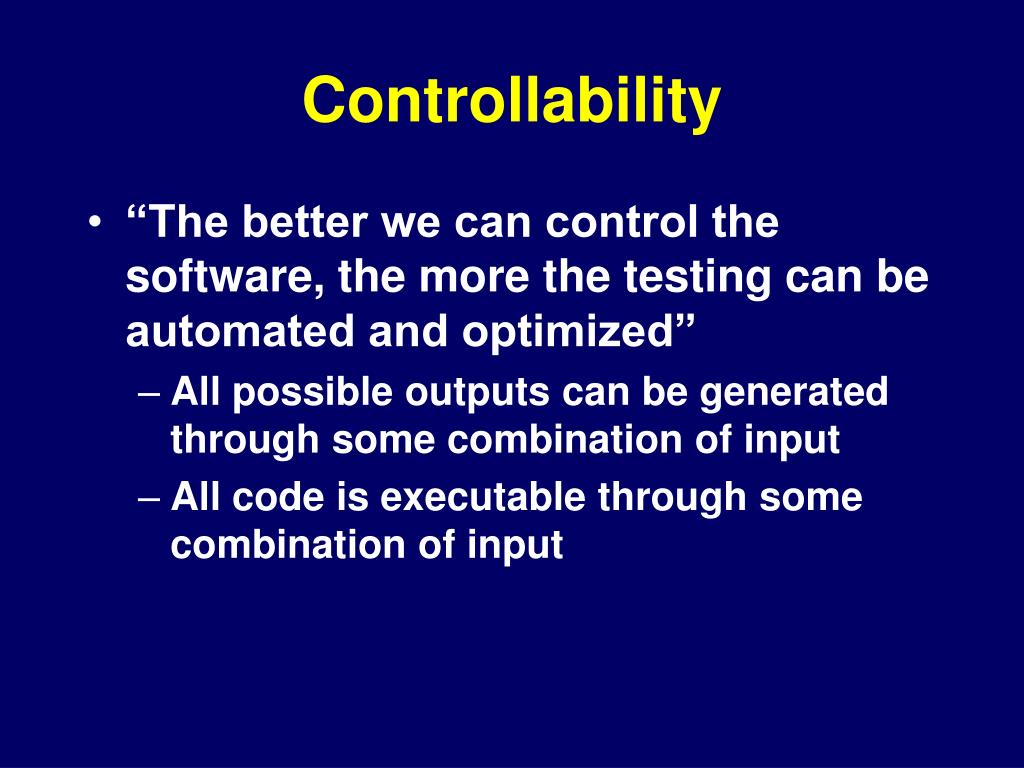 Controllability

• “The better we can control the software, the more the testing can be automated and optimized”
– All possible outputs can be generated through some combination of input
– All code is executable through some combination of input